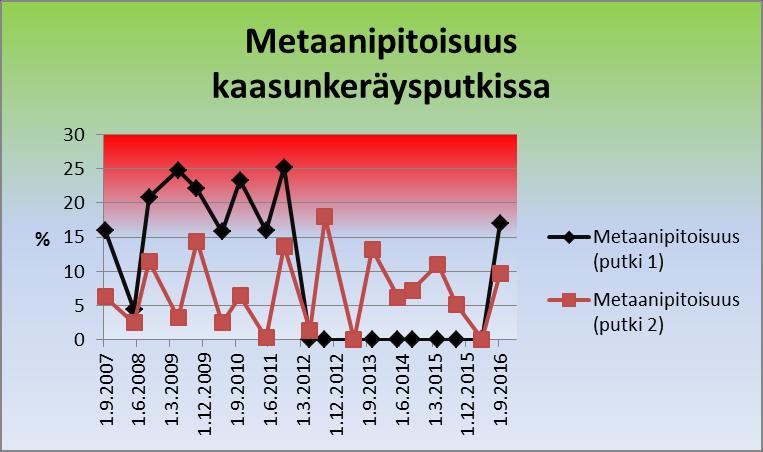 Metaanipitoisuus kaasunkeräysputkissa

30
25
20
15
10
5
0

%

1.9.2007
1.6.2008
1.3.2009
1.12.2009
1.9.2010
1.6.2011
1.3.2012
1.12.2012
1.9.2013
1.6.2014
1.3.2015
1.12.2015
1.9.2016

Metaanipitoisuus (putki 1)
Metaanipitoisuus (putki 2)